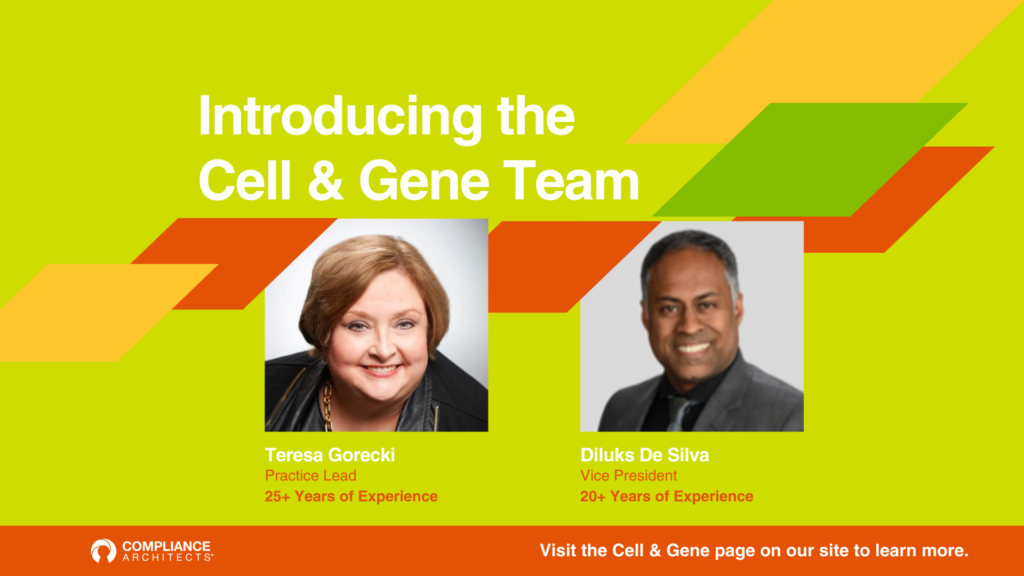 Introducing the Cell & Gene Team

Teresa Gorecki
Practice Lead
25+ Years of Experience

Diluks De Silva
Vice President
20+ Years of Experience

COMPLIANCE ARCHITECTS®

Visit the Cell & Gene page on our site to learn more.